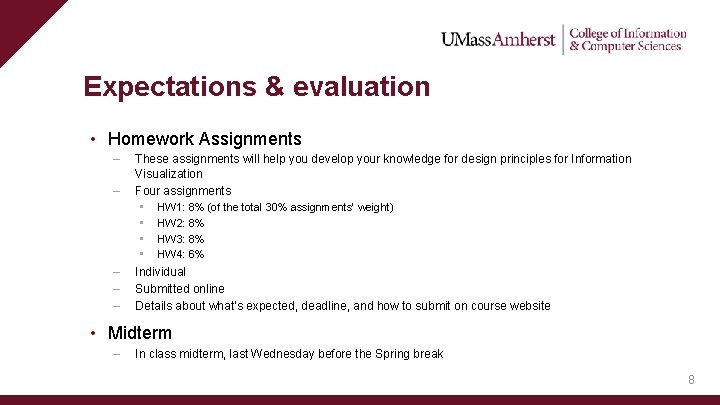 UMassAmherst | College of Information & Computer Sciences

Expectations & evaluation

• Homework Assignments
– These assignments will help you develop your knowledge for design principles for Information Visualization
– Four assignments
▪ HW1: 8% (of the total 30% assignments' weight)
▪ HW2: 8%
▪ HW3: 8%
▪ HW4: 6%
– Individual
– Submitted online
– Details about what's expected, deadline, and how to submit on course website

• Midterm
– In class midterm, last Wednesday before the Spring break

8